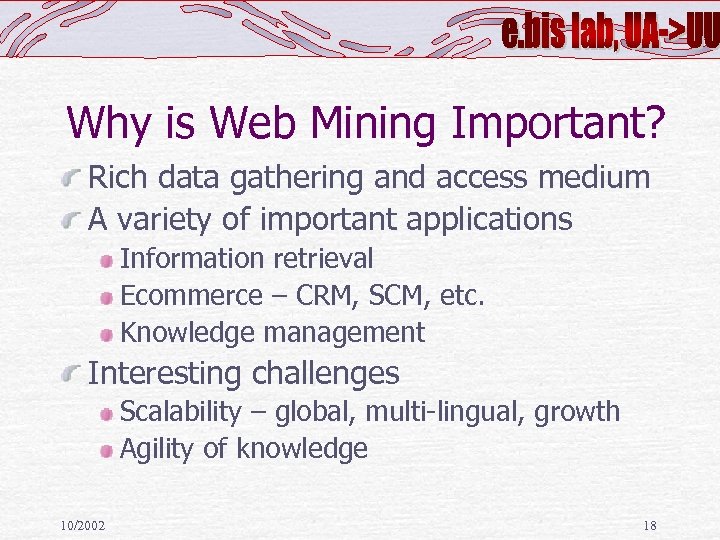 e.bis lab, UA->UU

Why is Web Mining Important?

Rich data gathering and access medium

A variety of important applications

Information retrieval

Ecommerce – CRM, SCM, etc.

Knowledge management

Interesting challenges

Scalability – global, multi-lingual, growth

Agility of knowledge

10/2002

18